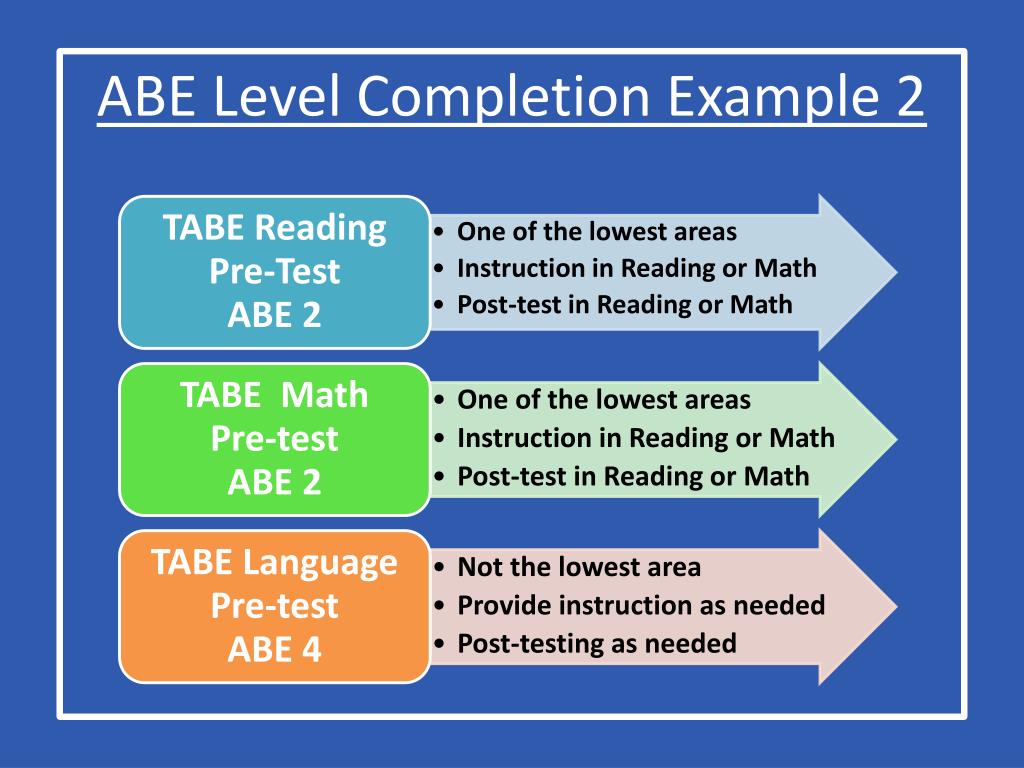 ABE Level Completion Example 2

TABE Reading
Pre-Test
ABE 2

• One of the lowest areas
• Instruction in Reading or Math
• Post-test in Reading or Math

TABE Math
Pre-test
ABE 2

• One of the lowest areas
• Instruction in Reading or Math
• Post-test in Reading or Math

TABE Language
Pre-test
ABE 4

• Not the lowest area
• Provide instruction as needed
• Post-testing as needed